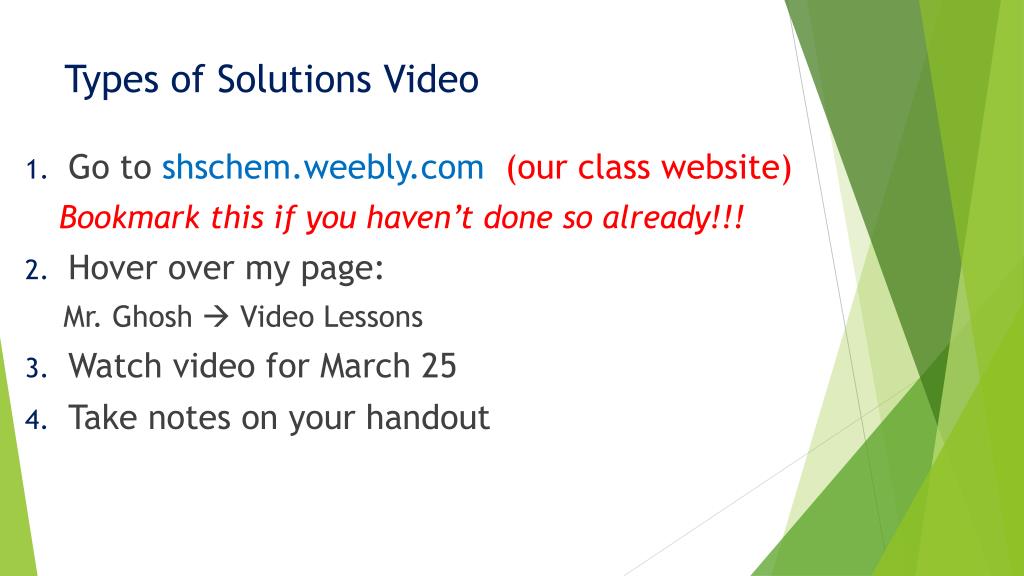 Types of Solutions Video

1. Go to shschem.weebly.com (our class website)
Bookmark this if you haven't done so already!!!

2. Hover over my page:
Mr. Ghosh → Video Lessons

3. Watch video for March 25

4. Take notes on your handout